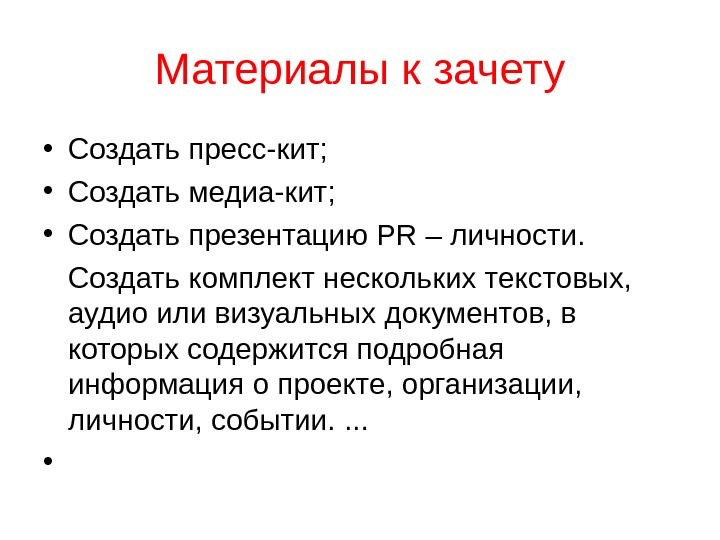 Материалы к зачету

• Создать пресс-кит;
• Создать медиа-кит;
• Создать презентацию PR – личности.

Создать комплект нескольких текстовых, аудио или визуальных документов, в которых содержится подробная информация о проекте, организации, личности, событии. ...

•